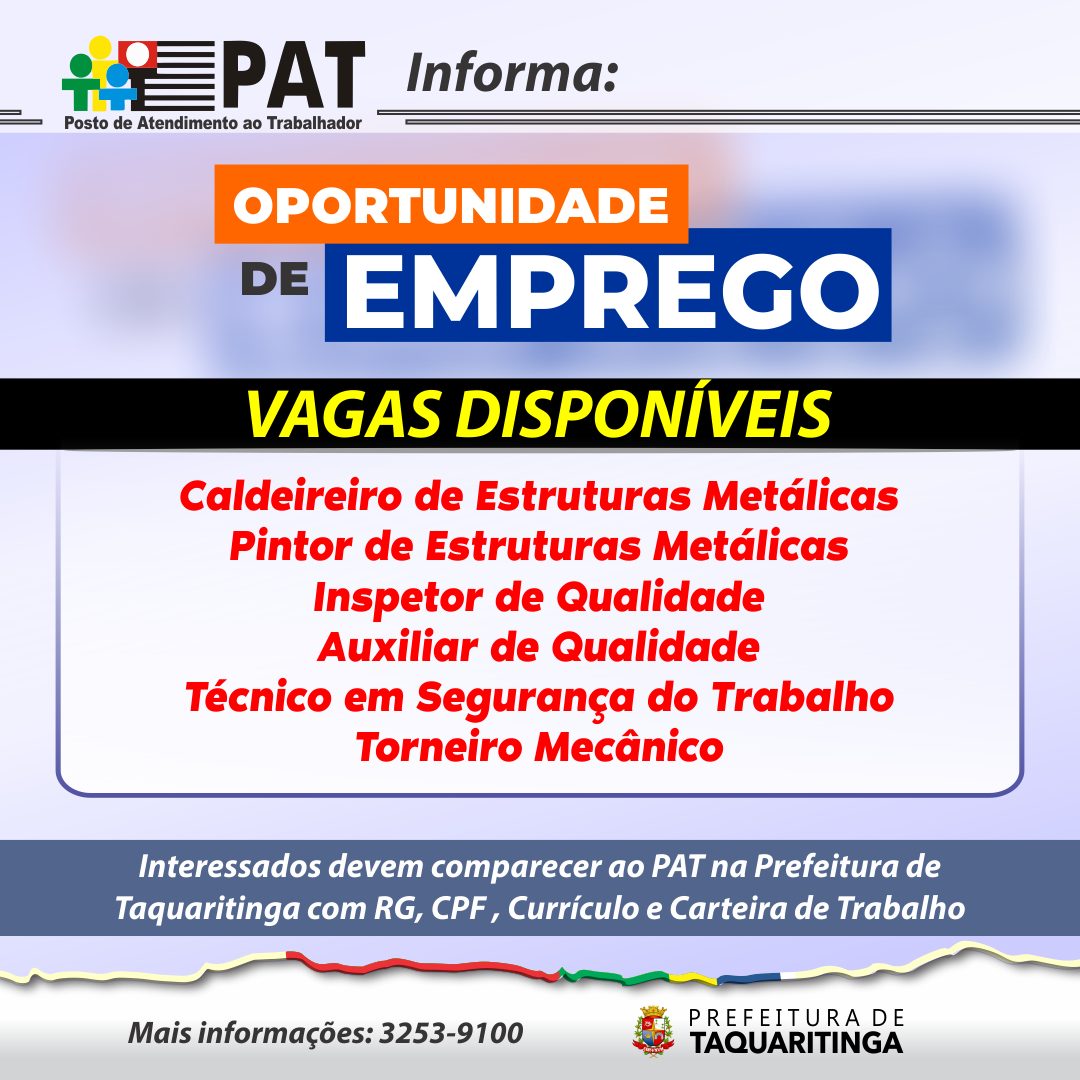 PAT
Posto de Atendimento ao Trabalhador
Informa:

OPORTUNIDADE DE EMPREGO

VAGAS DISPONÍVEIS

Caldeireiro de Estruturas Metálicas
Pintor de Estruturas Metálicas
Inspetor de Qualidade
Auxiliar de Qualidade
Técnico em Segurança do Trabalho
Torneiro Mecânico

Interessados devem comparecer ao PAT na Prefeitura de Taquaritinga com RG, CPF , Currículo e Carteira de Trabalho

Mais informações: 3253-9100

PREFEITURA DE TAQUARITINGA